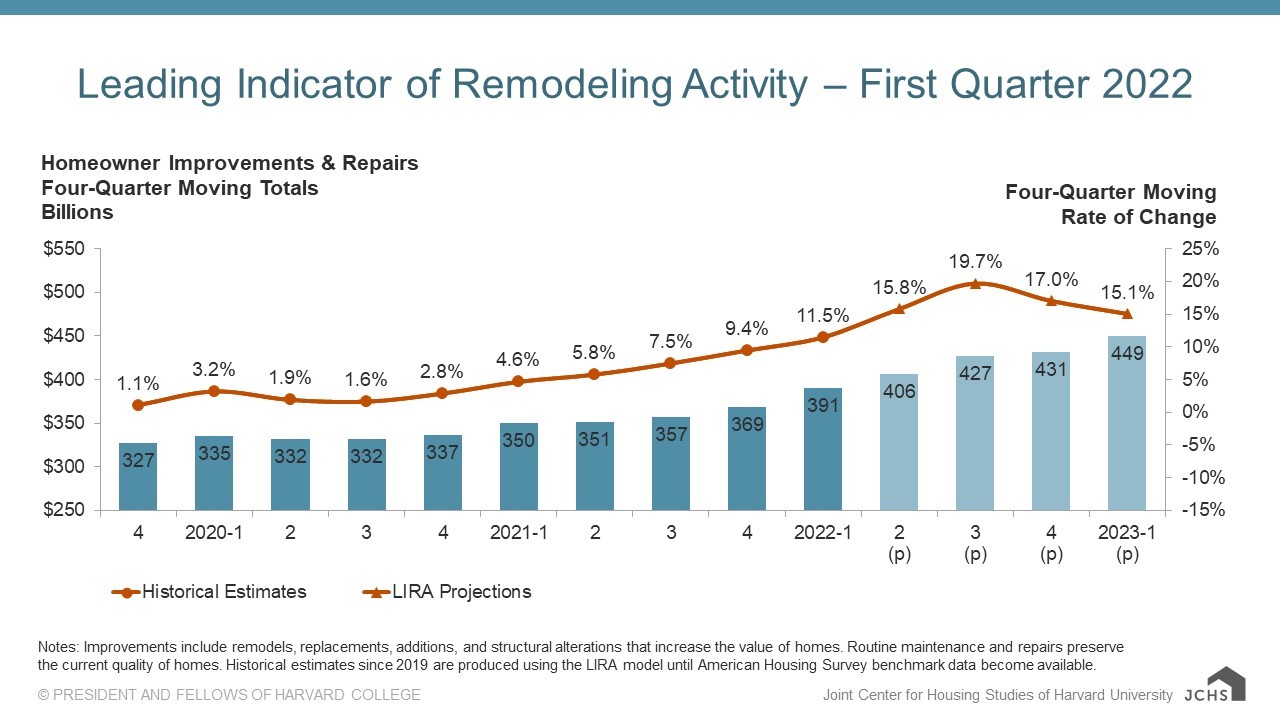 Leading Indicator of Remodeling Activity – First Quarter 2022

Homeowner Improvements & Repairs
Four-Quarter Moving Totals
Billions

Four-Quarter Moving
Rate of Change

$550
$500
$450
$400
$350
$300
$250

25%
20%
15%
10%
5%
0%
-5%
-10%
-15%

1.1%
3.2%
1.9%
1.6%
2.8%
4.6%
5.8%
7.5%
9.4%
11.5%
15.8%
19.7%
17.0%
15.1%

327
335
332
332
337
350
351
357
369
391
406
427
431
449

4
2020-1
2
3
4
2021-1
2
3
4
2022-1
2 (p)
3 (p)
4 (p)
2023-1 (p)

Historical Estimates
LIRA Projections

Notes: Improvements include remodels, replacements, additions, and structural alterations that increase the value of homes. Routine maintenance and repairs preserve the current quality of homes. Historical estimates since 2019 are produced using the LIRA model until American Housing Survey benchmark data become available.

© PRESIDENT AND FELLOWS OF HARVARD COLLEGE

Joint Center for Housing Studies of Harvard University JCHS